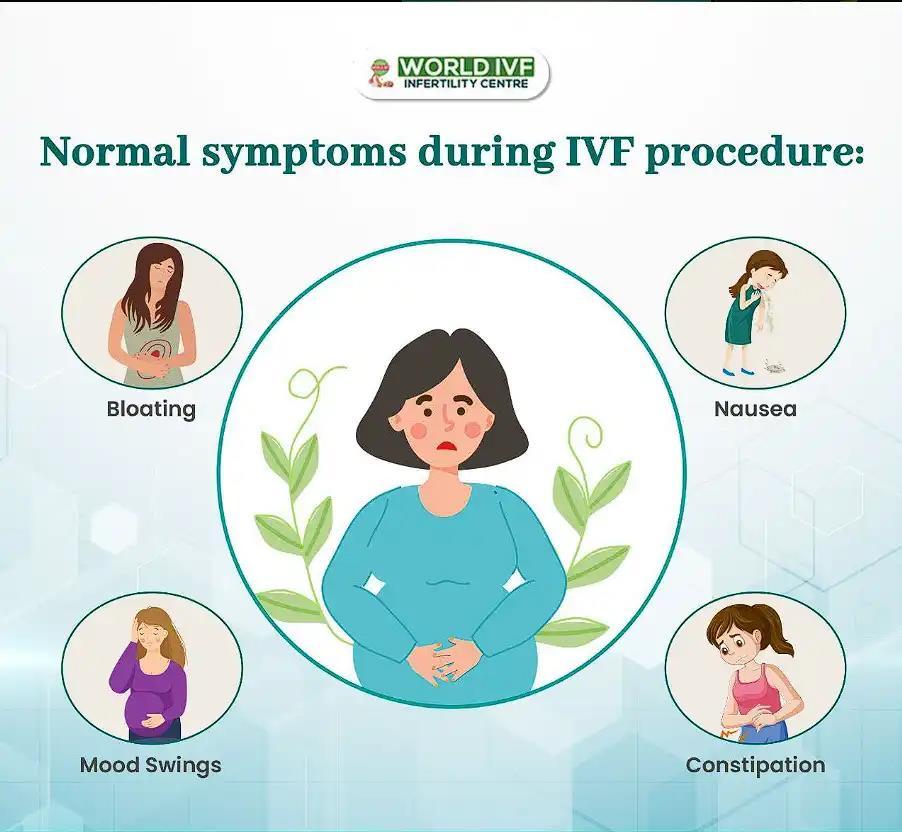 WORLD IVF
INFERTILITY CENTRE

Normal symptoms during IVF procedure:

Bloating

Nausea

Mood Swings

Constipation